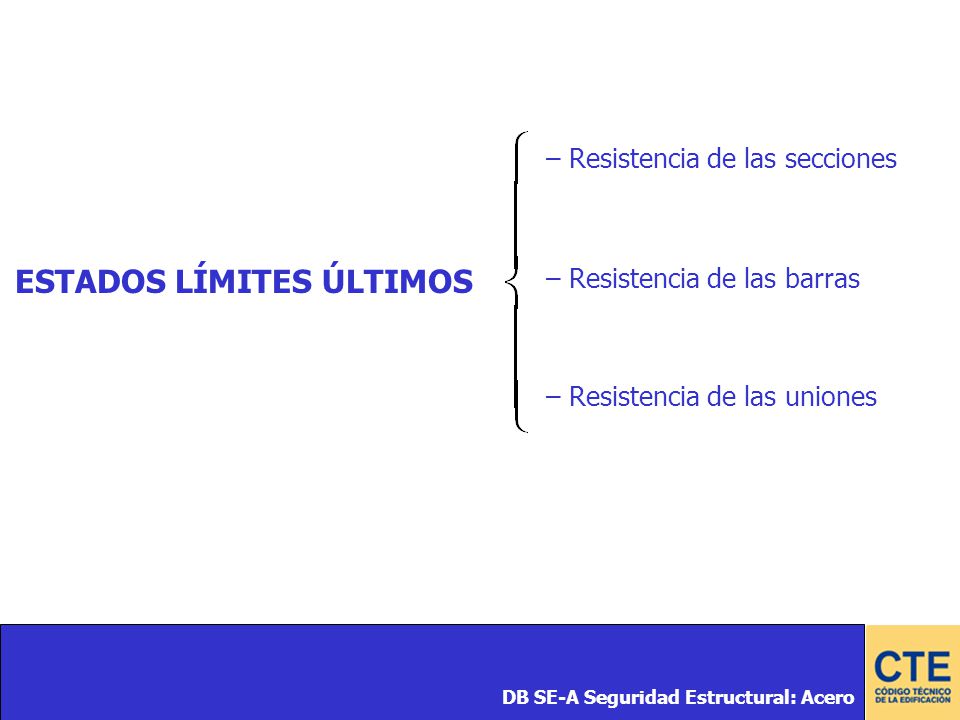 ESTADOS LÍMITES ÚLTIMOS

– Resistencia de las secciones

– Resistencia de las barras

– Resistencia de las uniones

DB SE-A Seguridad Estructural: Acero

CTE
CÓDIGO TÉCNICO DE LA EDIFICACIÓN